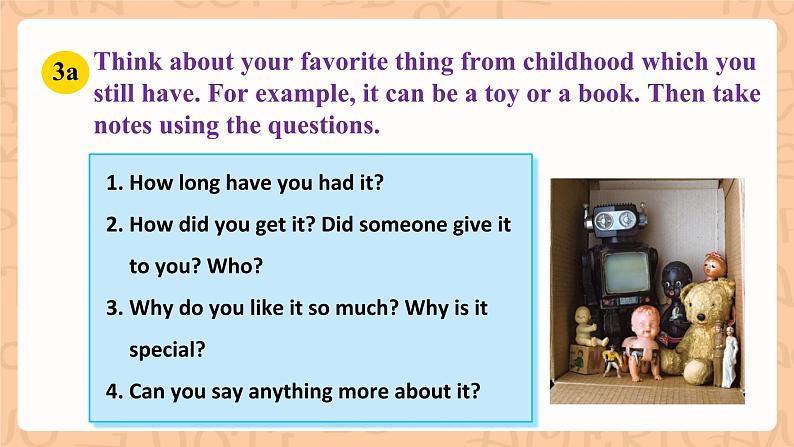 3a Think about your favorite thing from childhood which you still have. For example, it can be a toy or a book. Then take notes using the questions.

1. How long have you had it?
2. How did you get it? Did someone give it to you? Who?
3. Why do you like it so much? Why is it special?
4. Can you say anything more about it?